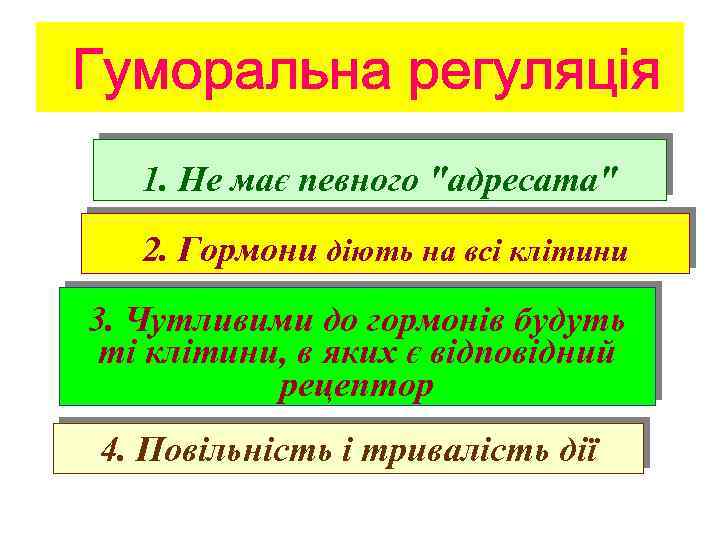 Гуморальна регуляція

1. Не має певного "адресата"

2. Гормони діють на всі клітини

3. Чутливими до гормонів будуть ті клітини, в яких є відповідний рецептор

4. Повільність і тривалість дії